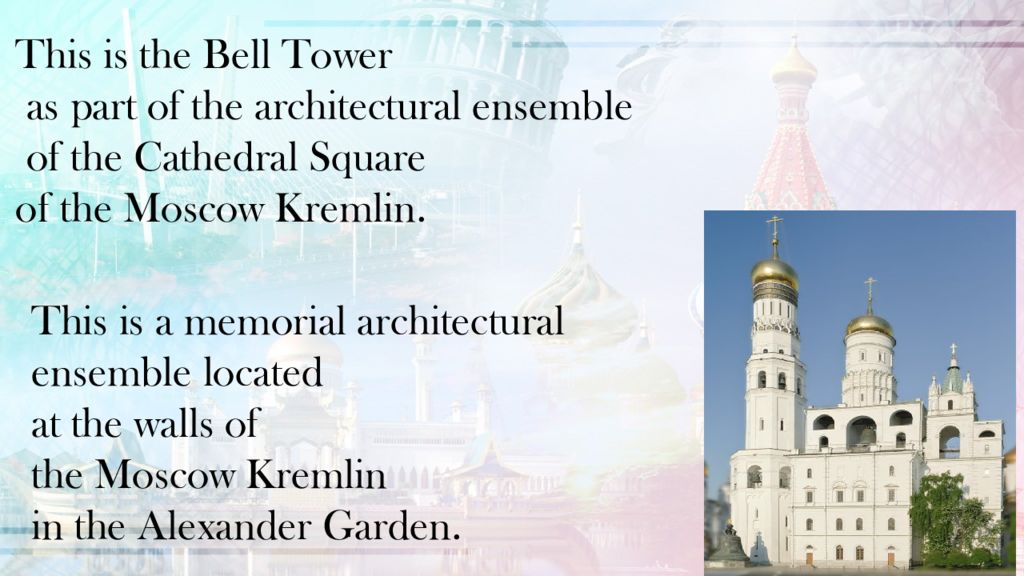 This is the Bell Tower as part of the architectural ensemble of the Cathedral Square of the Moscow Kremlin.

This is a memorial architectural ensemble located at the walls of the Moscow Kremlin in the Alexander Garden.